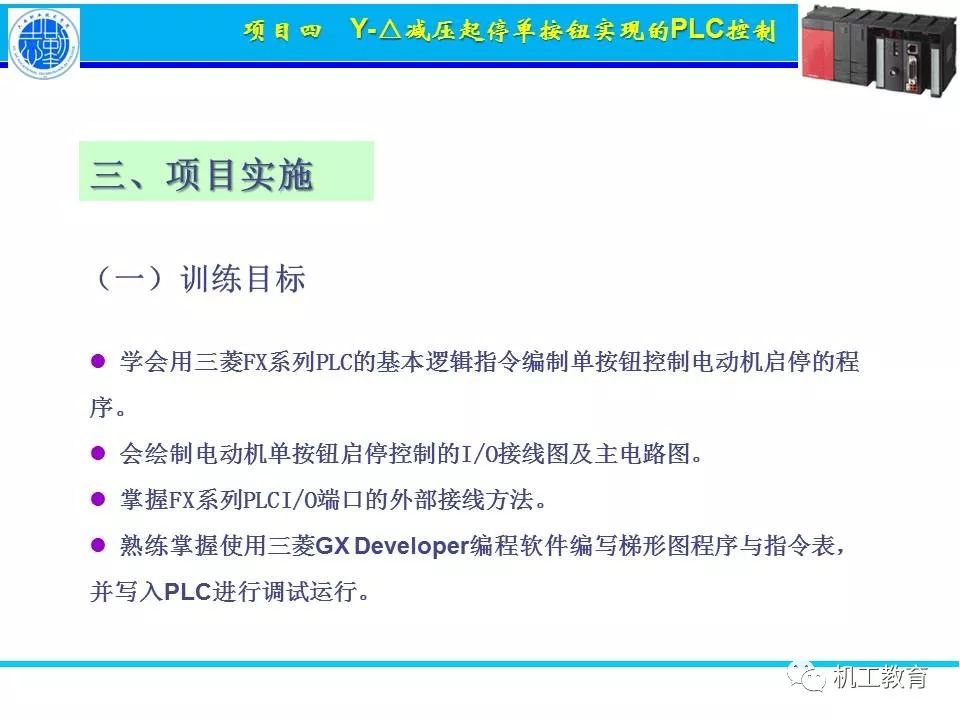 项目四　Y-△减压起停单按钮实现的PLC控制

三、项目实施

（一）训练目标

● 学会用三菱FX系列PLC的基本逻辑指令编制单按钮控制电动机启停的程序。

● 会绘制电动机单按钮启停控制的I/O接线图及主电路图。

● 掌握FX系列PLCI/O端口的外部接线方法。

● 熟练掌握使用三菱GX Developer编程软件编写梯形图程序与指令表，并写入PLC进行调试运行。

机工教育